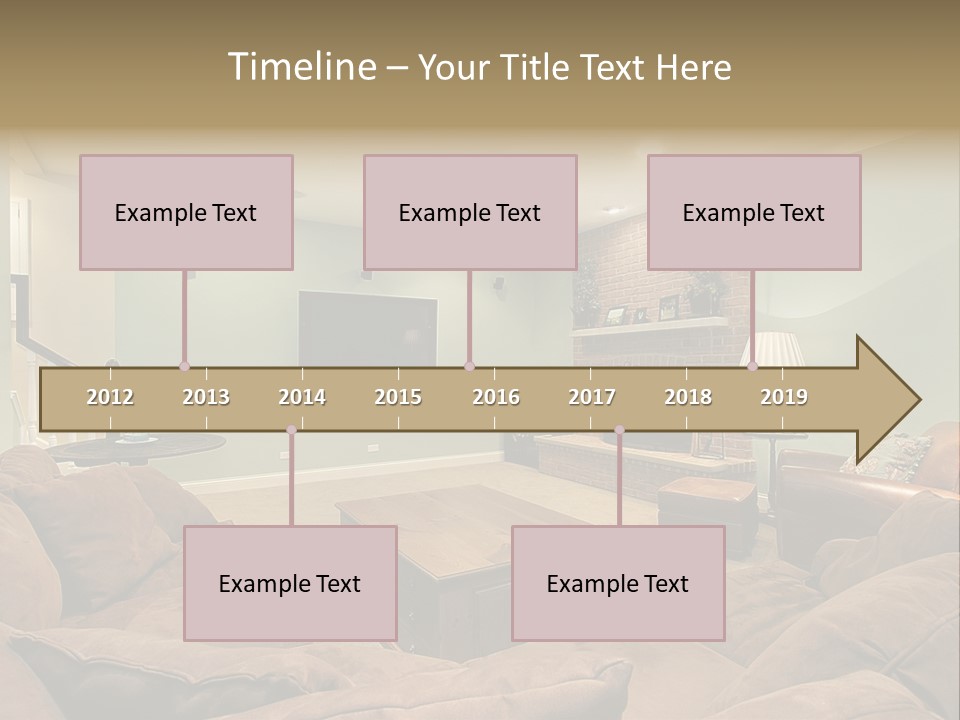 Timeline – Your Title Text Here

Example Text

Example Text

Example Text

2012 2013 2014 2015 2016 2017 2018 2019

Example Text

Example Text